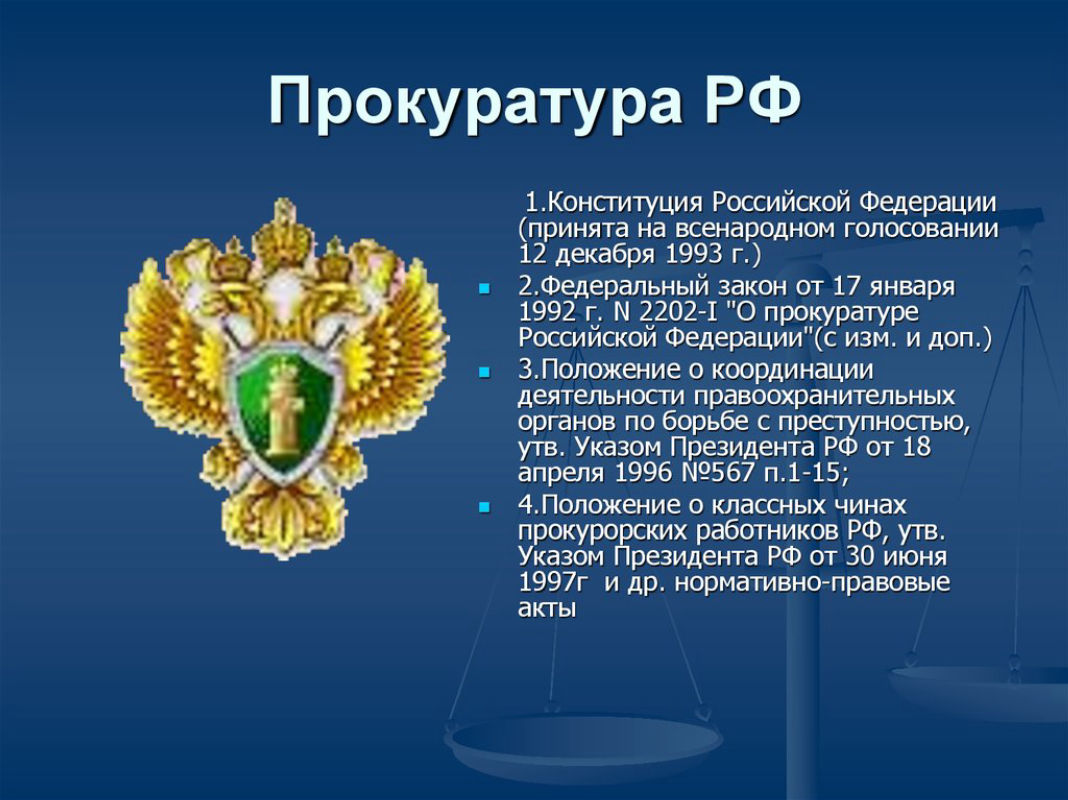 Прокуратура РФ

1.Конституция Российской Федерации (принята на всенародном голосовании 12 декабря 1993 г.)

2.Федеральный закон от 17 января 1992 г. N 2202-I "О прокуратуре Российской Федерации"(с изм. и доп.)

3.Положение о координации деятельности правоохранительных органов по борьбе с преступностью, утв. Указом Президента РФ от 18 апреля 1996 №567 п.1-15;

4.Положение о классных чинах прокурорских работников РФ, утв. Указом Президента РФ от 30 июня 1997г и др. нормативно-правовые акты